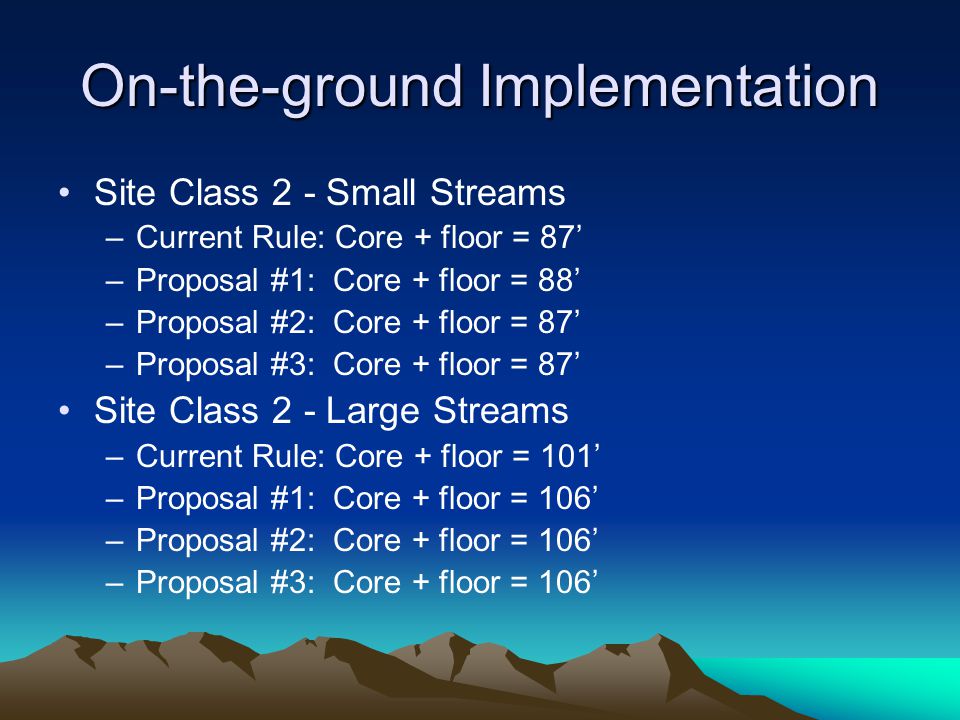 On-the-ground Implementation

• Site Class 2 - Small Streams
– Current Rule: Core + floor = 87’
– Proposal #1: Core + floor = 88’
– Proposal #2: Core + floor = 87’
– Proposal #3: Core + floor = 87’

• Site Class 2 - Large Streams
– Current Rule: Core + floor = 101’
– Proposal #1: Core + floor = 106’
– Proposal #2: Core + floor = 106’
– Proposal #3: Core + floor = 106’